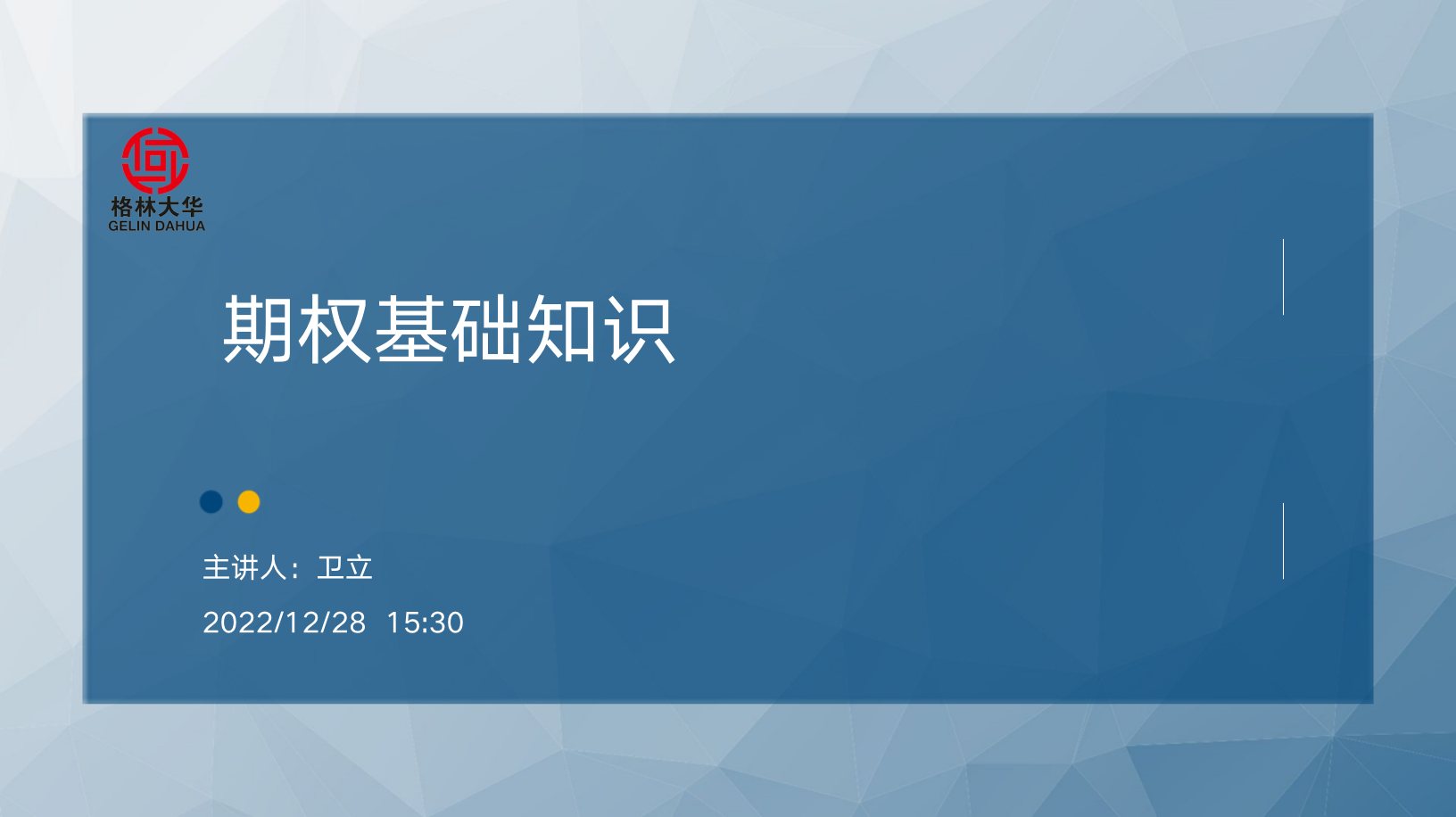 格林大华
GELIN DAHUA

期权基础知识

主讲人：卫立

2022/12/28 15:30